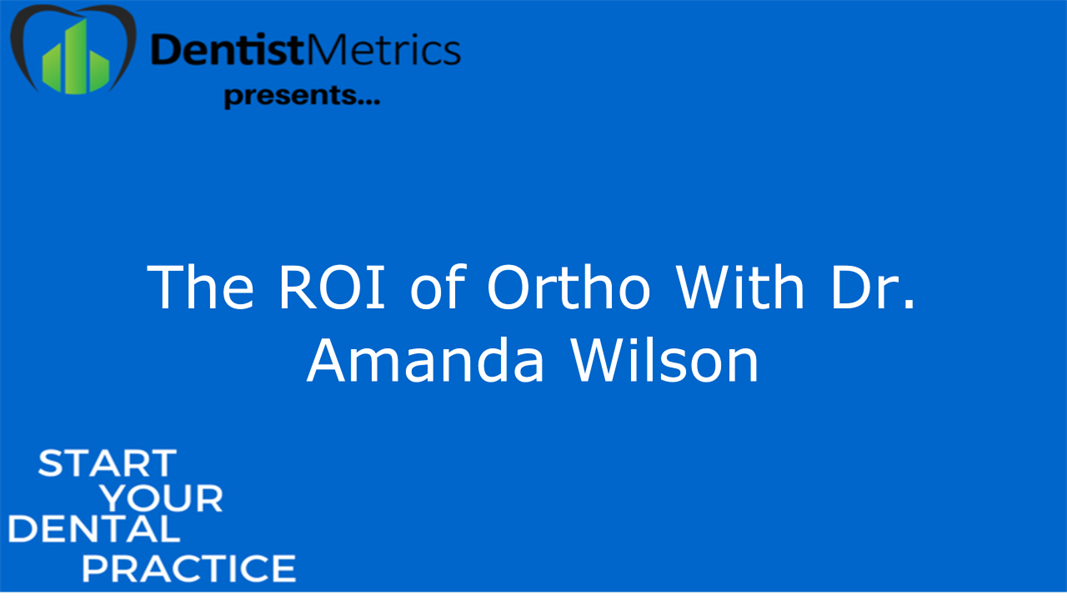 DentistMetrics
presents...

The ROI of Ortho With Dr. Amanda Wilson

START
YOUR
DENTAL
PRACTICE